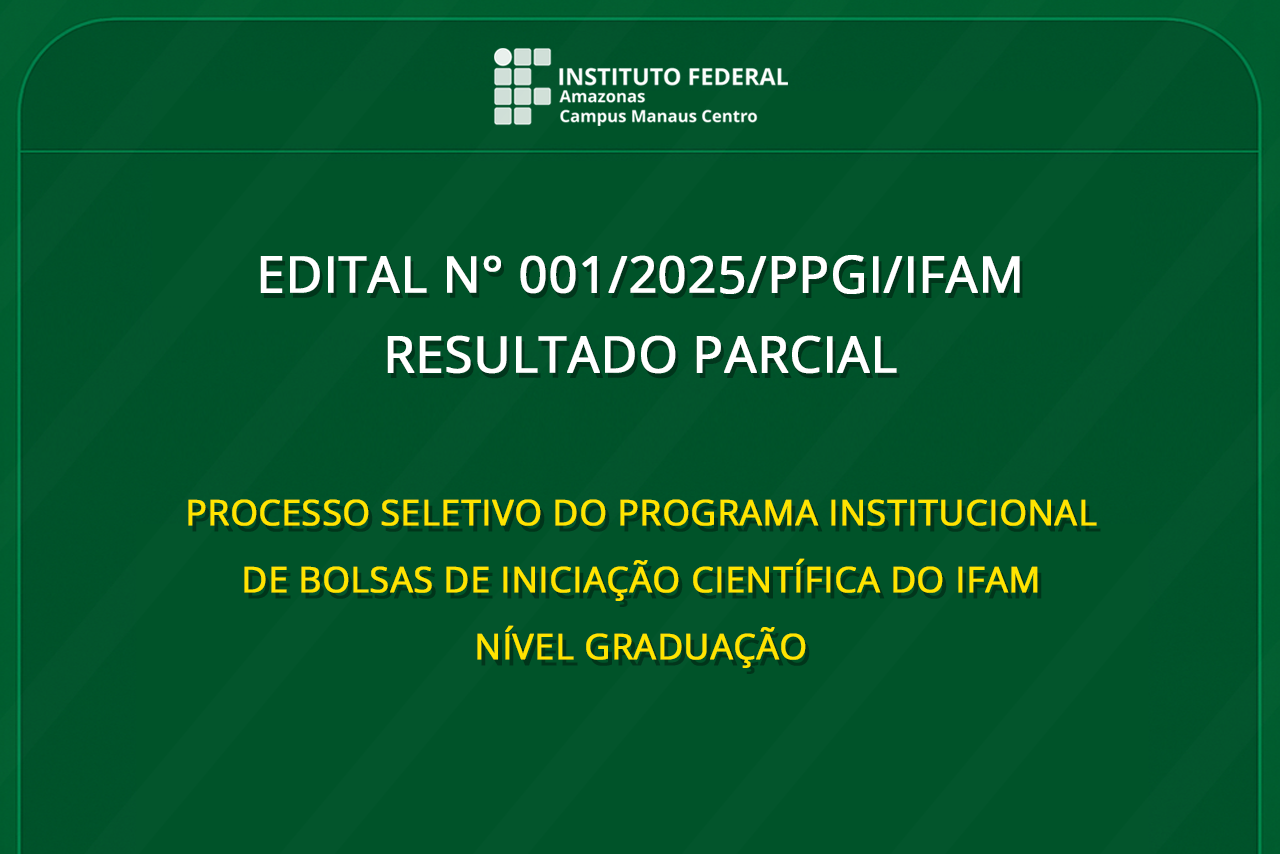 INSTITUTO FEDERAL
Amazonas
Campus Manaus Centro

EDITAL N° 001/2025/PPGI/IFAM
RESULTADO PARCIAL

PROCESSO SELETIVO DO PROGRAMA INSTITUCIONAL
DE BOLSAS DE INICIAÇÃO CIENTÍFICA DO IFAM
NÍVEL GRADUAÇÃO